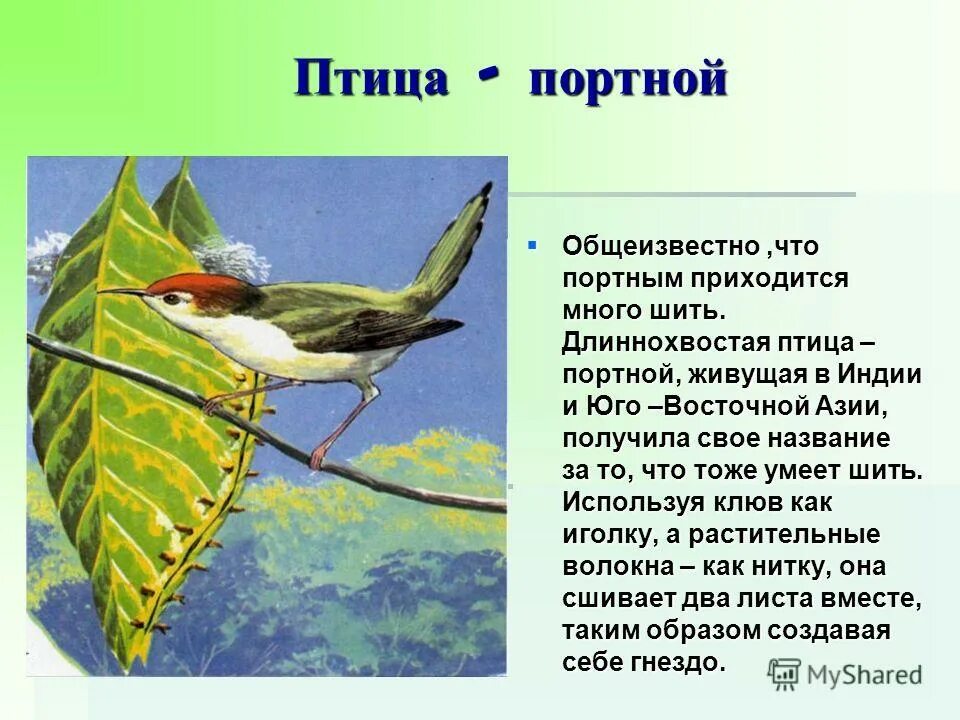 Птица - портной

Общеизвестно ,что портным приходится много шить. Длиннохвостая птица – портной, живущая в Индии и Юго –Восточной Азии, получила свое название за то, что тоже умеет шить. Используя клюв как иголку, а растительные волокна – как нитку, она сшивает два листа вместе, таким образом создавая себе гнездо.

MyShared